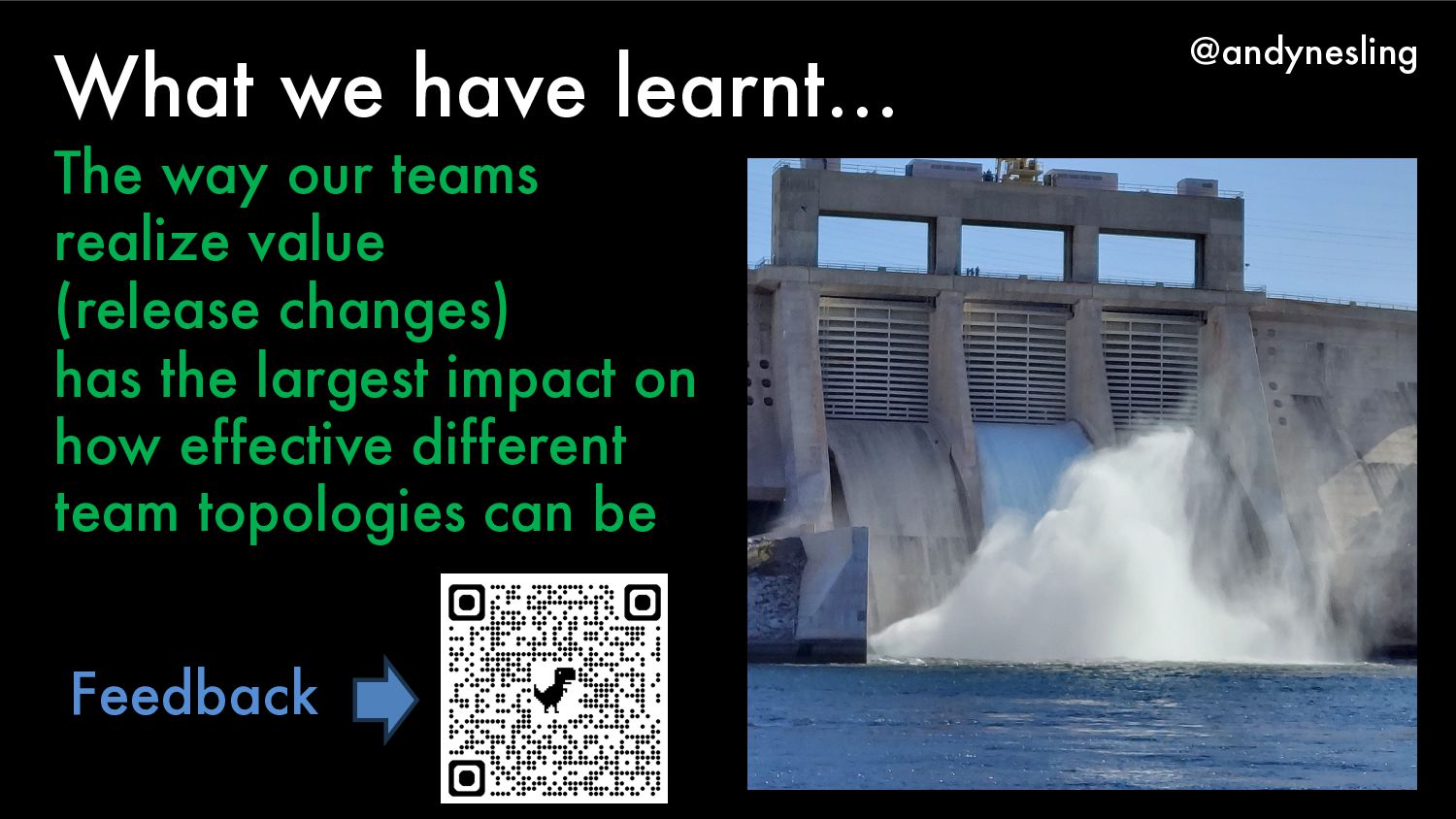 What we have learnt...

@andynesling

The way our teams realize value (release changes) has the largest impact on how effective different team topologies can be

Feedback